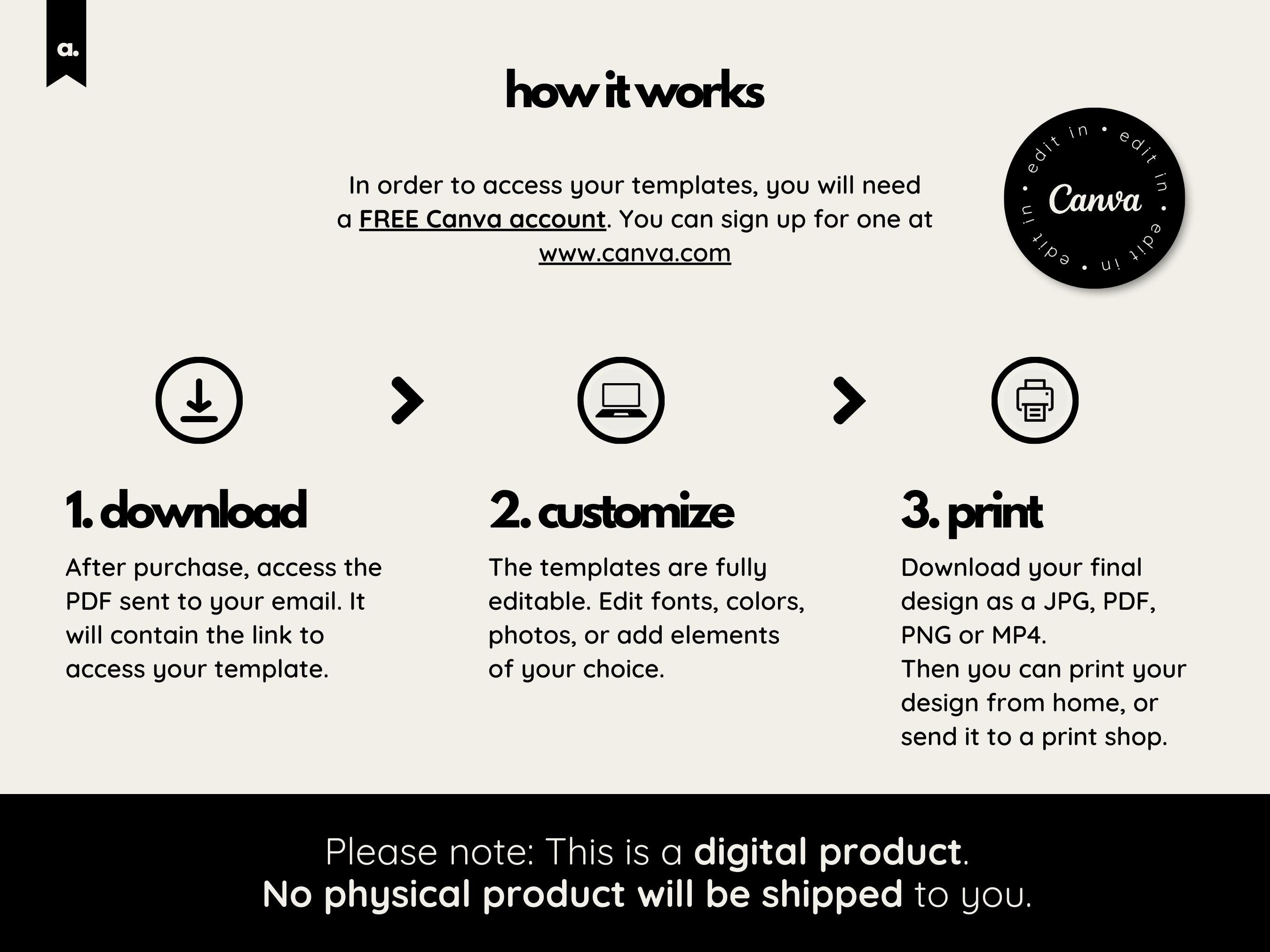 a.

how it works

In order to access your templates, you will need a FREE Canva account. You can sign up for one at www.canva.com

edit in • edit in • edit in • edit in •
Canva

1. download

After purchase, access the PDF sent to your email. It will contain the link to access your template.

2. customize

The templates are fully editable. Edit fonts, colors, photos, or add elements of your choice.

3. print

Download your final design as a JPG, PDF, PNG or MP4.
Then you can print your design from home, or send it to a print shop.

Please note: This is a digital product.
No physical product will be shipped to you.